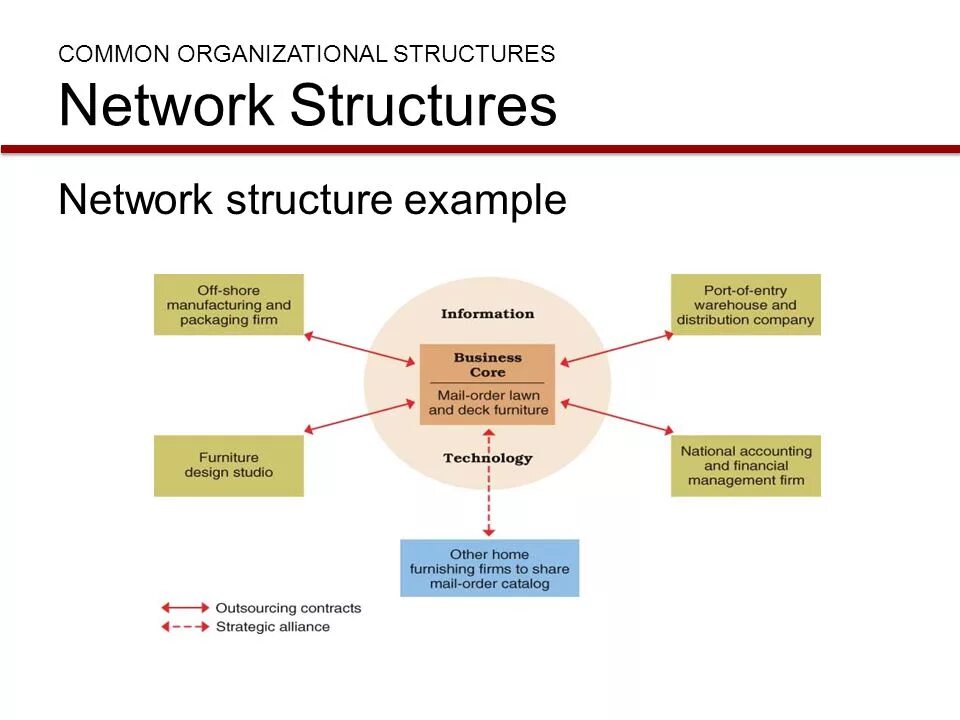 COMMON ORGANIZATIONAL STRUCTURES

Network Structures

Network structure example

Off-shore manufacturing and packaging firm

Information

Port-of-entry warehouse and distribution company

Business Core

Mail-order lawn and deck furniture

Furniture design studio

Technology

National accounting and financial management firm

Other home furnishing firms to share mail-order catalog

Outsourcing contracts

Strategic alliance